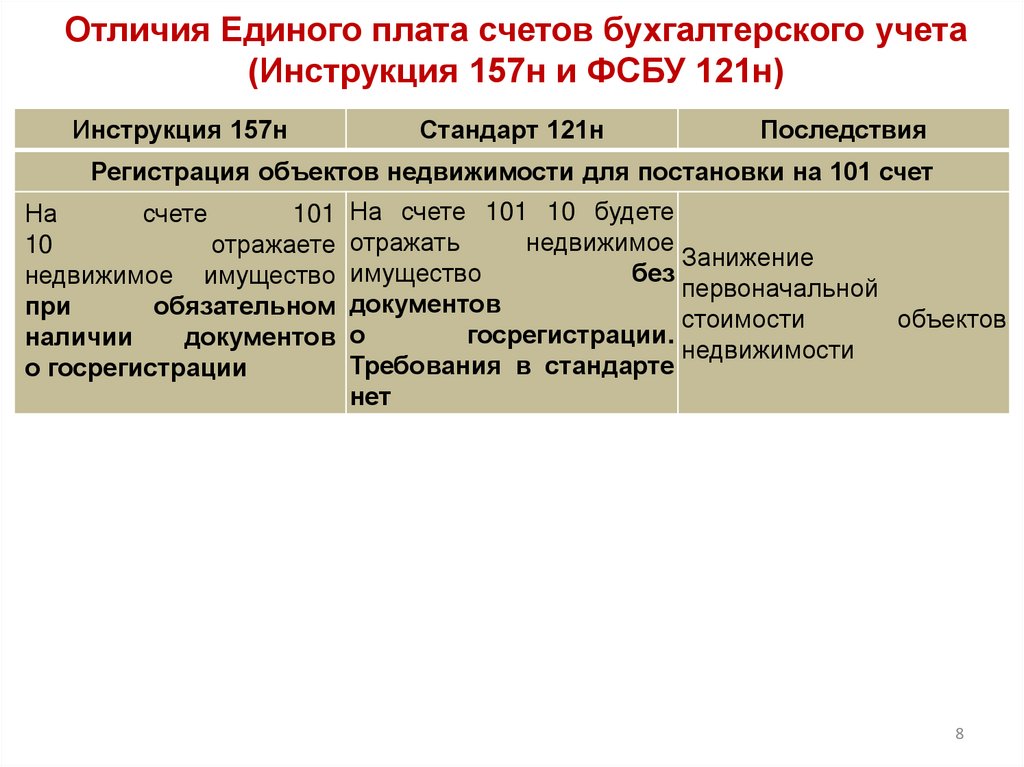 Отличия Единого плата счетов бухгалтерского учета (Инструкция 157н и ФСБУ 121н)

| Инструкция 157н | Стандарт 121н | Последствия |
|---|---|---|
| Регистрация объектов недвижимости для постановки на 101 счет | | |
| На счете 101 10 отражаете недвижимое имущество при обязательном наличии документов о госрегистрации | На счете 101 10 будете отражать недвижимое имущество без документов о госрегистрации. Требования в стандарте нет | Занижение первоначальной стоимости объектов недвижимости |

8